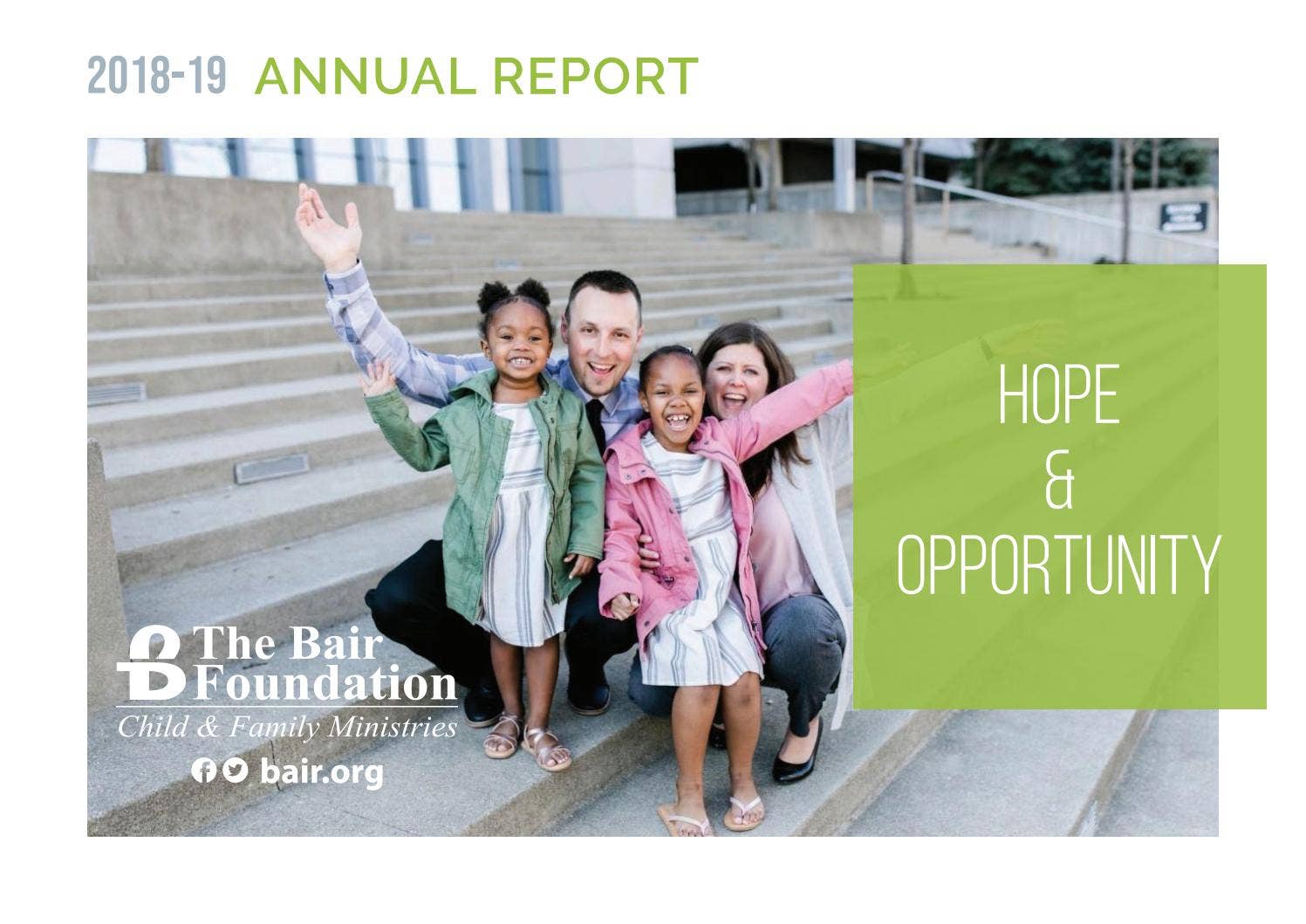 2018-19 ANNUAL REPORT

HOPE & OPPORTUNITY

The Bair Foundation
Child & Family Ministries

bair.org